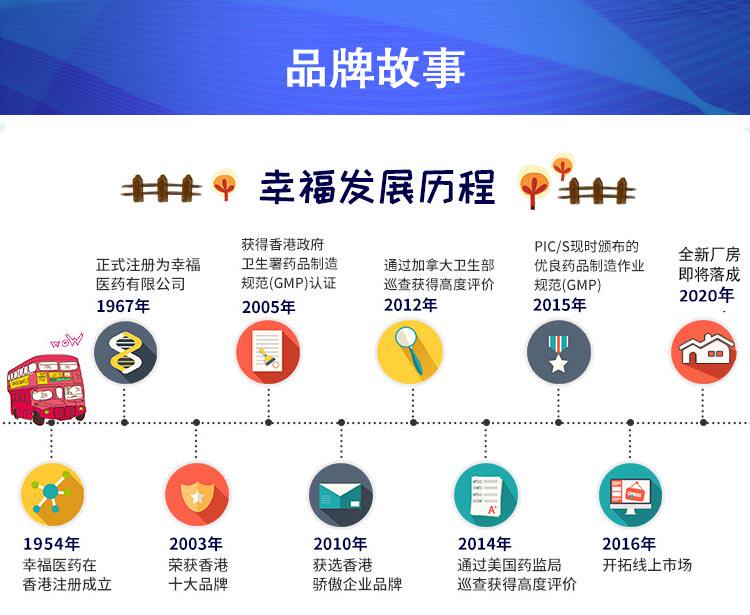 品牌故事

幸福发展历程

正式注册为幸福医药有限公司
1967年

获得香港政府卫生署药品制造规范(GMP)认证
2005年

通过加拿大卫生部巡查获得高度评价
2012年

PIC/S现时颁布的优良药品制造作业规范(GMP)
2015年

全新厂房即将落成
2020年

wow

1954年
幸福医药在香港注册成立

2003年
荣获香港十大品牌

2010年
获选香港骄傲企业品牌

2014年
通过美国药监局巡查获得高度评价

2016年
开拓线上市场